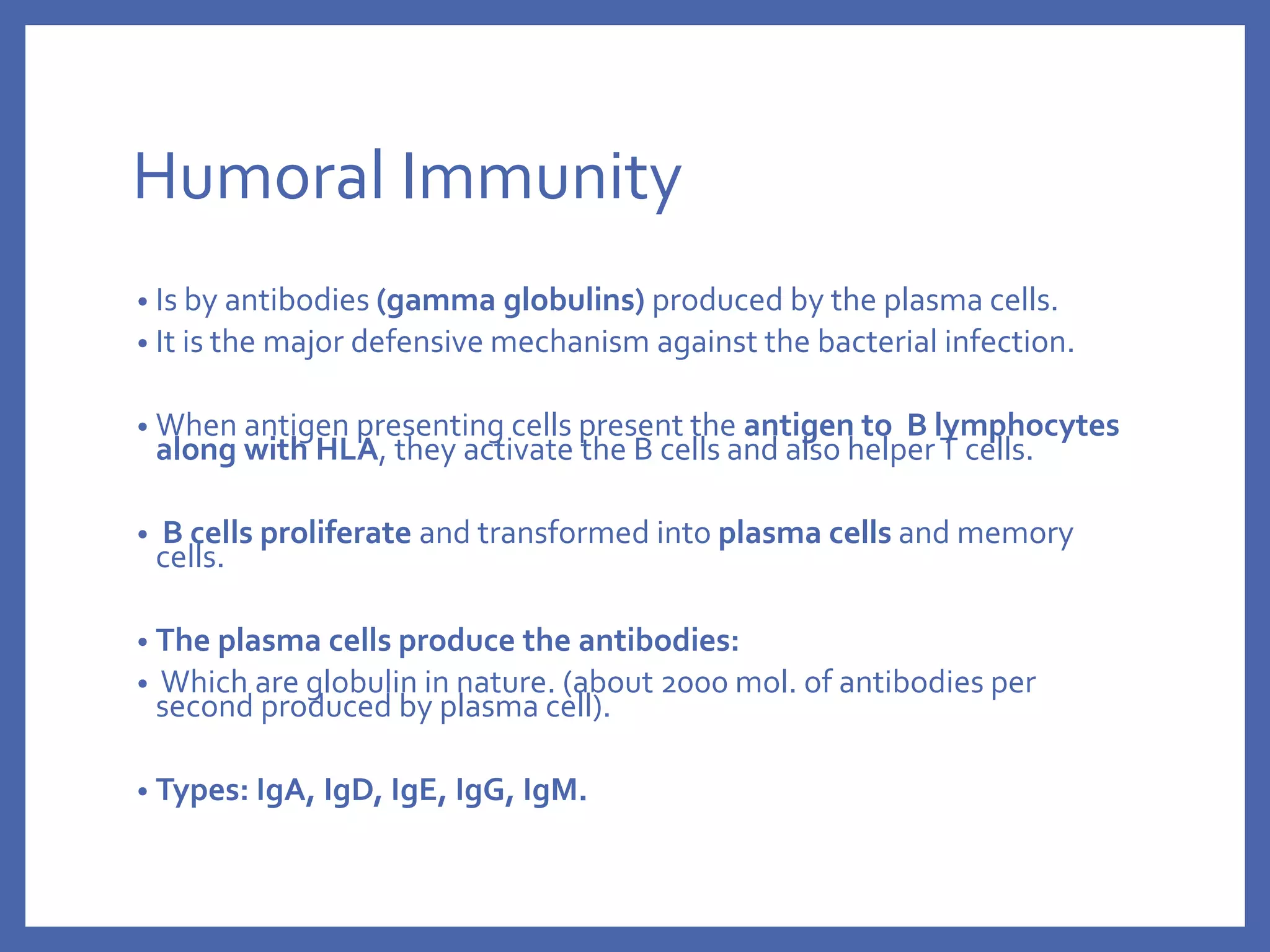 Humoral Immunity

• Is by antibodies (gamma globulins) produced by the plasma cells.

• It is the major defensive mechanism against the bacterial infection.

• When antigen presenting cells present the antigen to B lymphocytes along with HLA, they activate the B cells and also helper T cells.

• B cells proliferate and transformed into plasma cells and memory cells.

• The plasma cells produce the antibodies:

• Which are globulin in nature. (about 2000 mol. of antibodies per second produced by plasma cell).

• Types: IgA, IgD, IgE, IgG, IgM.